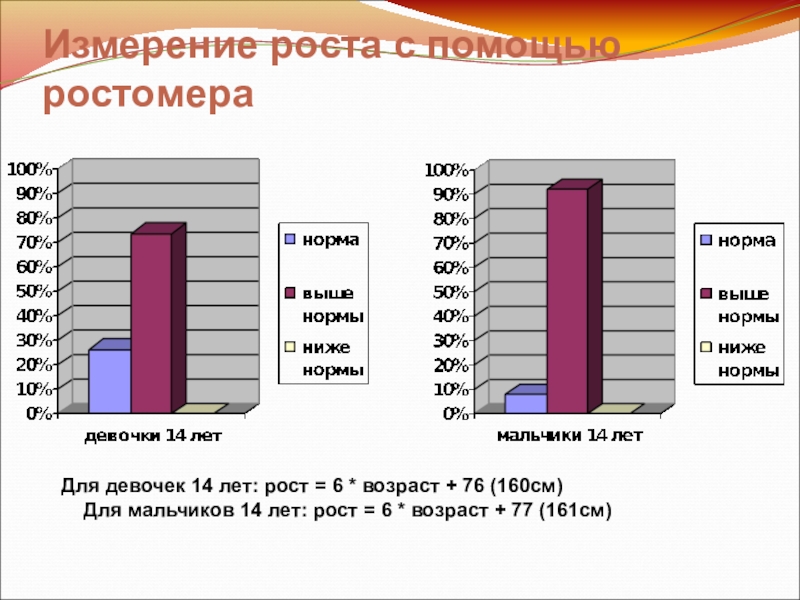 Измерение роста с помощью ростомера

100%
90%
80%
70%
60%
50%
40%
30%
20%
10%
0%

девочки 14 лет

норма
выше нормы
ниже нормы

100%
90%
80%
70%
60%
50%
40%
30%
20%
10%
0%

мальчики 14 лет

норма
выше нормы
ниже нормы

Для девочек 14 лет: рост = 6 * возраст + 76 (160см)
Для мальчиков 14 лет: рост = 6 * возраст + 77 (161см)